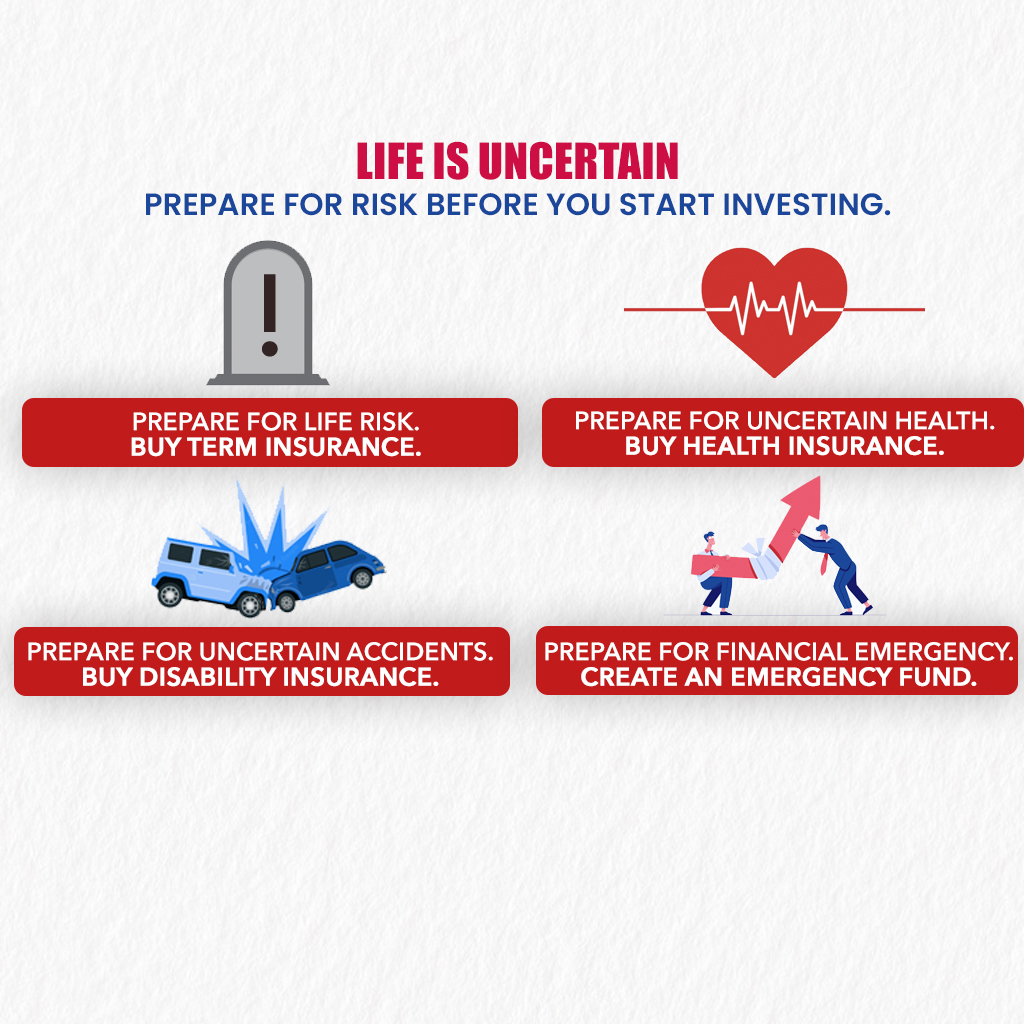 LIFE IS UNCERTAIN
PREPARE FOR RISK BEFORE YOU START INVESTING.

PREPARE FOR LIFE RISK.
BUY TERM INSURANCE.

PREPARE FOR UNCERTAIN HEALTH.
BUY HEALTH INSURANCE.

PREPARE FOR UNCERTAIN ACCIDENTS.
BUY DISABILITY INSURANCE.

PREPARE FOR FINANCIAL EMERGENCY.
CREATE AN EMERGENCY FUND.